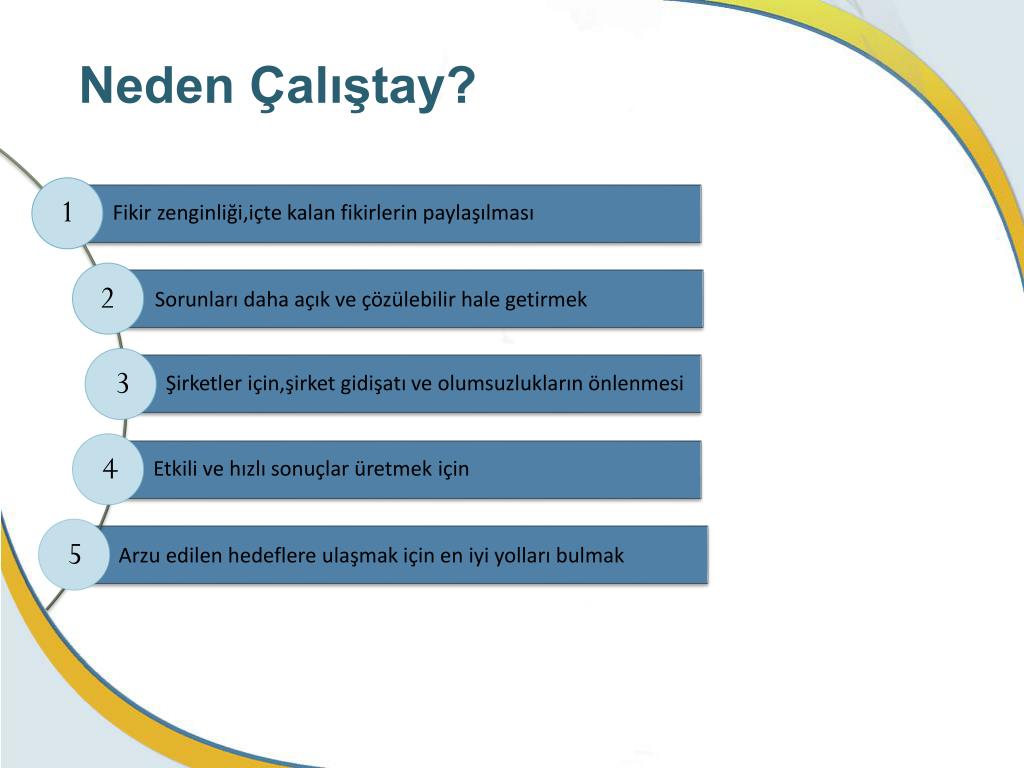 Neden Çalıştay?

1
Fikir zenginliği,içte kalan fikirlerin paylaşılması

2
Sorunları daha açık ve çözülebilir hale getirmek

3
Şirketler için,şirket gidişatı ve olumsuzlukların önlenmesi

4
Etkili ve hızlı sonuçlar üretmek için

5
Arzu edilen hedeflere ulaşmak için en iyi yolları bulmak